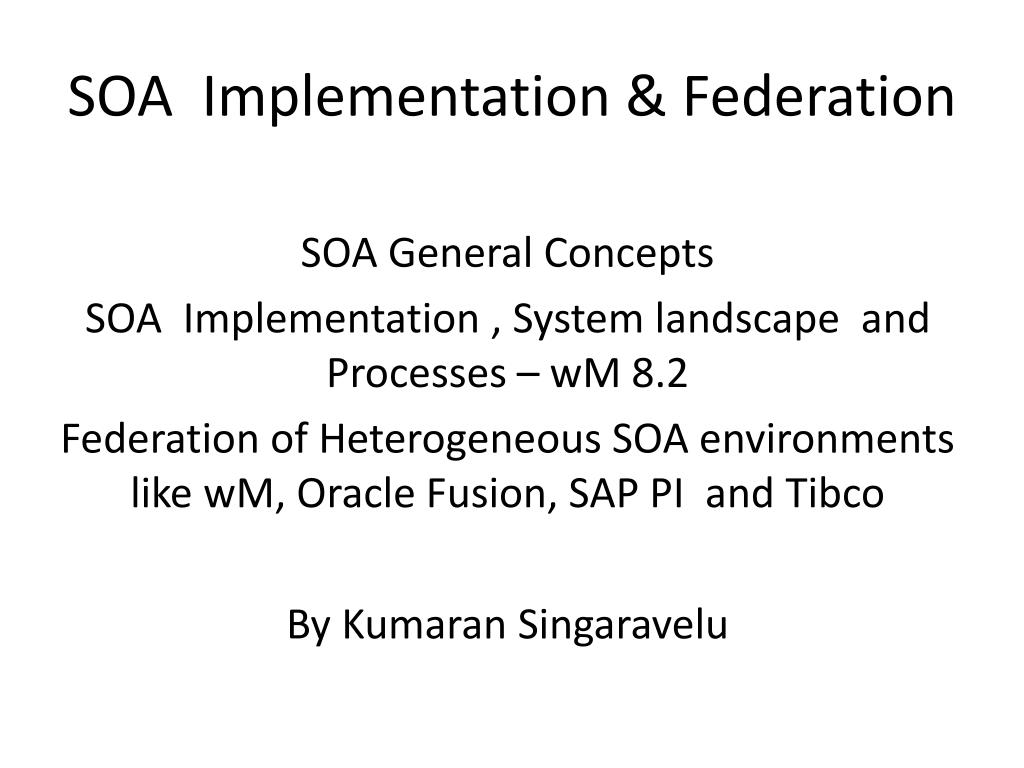 SOA Implementation & Federation

SOA General Concepts

SOA Implementation , System landscape and Processes – wM 8.2

Federation of Heterogeneous SOA environments like wM, Oracle Fusion, SAP PI and Tibco

By Kumaran Singaravelu